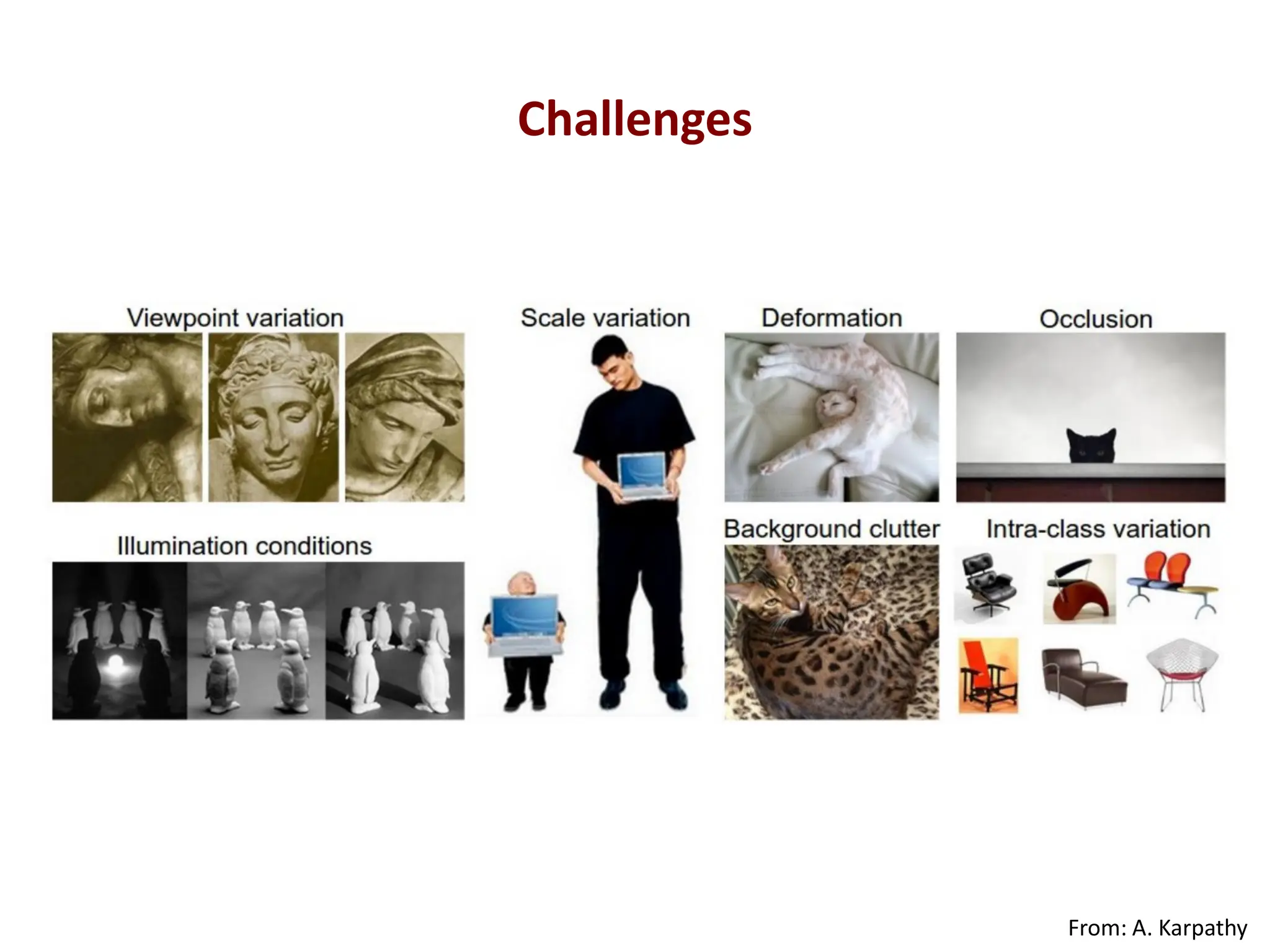 Challenges

Viewpoint variation

Scale variation

Deformation

Occlusion

Illumination conditions

Background clutter

Intra-class variation

From: A. Karpathy